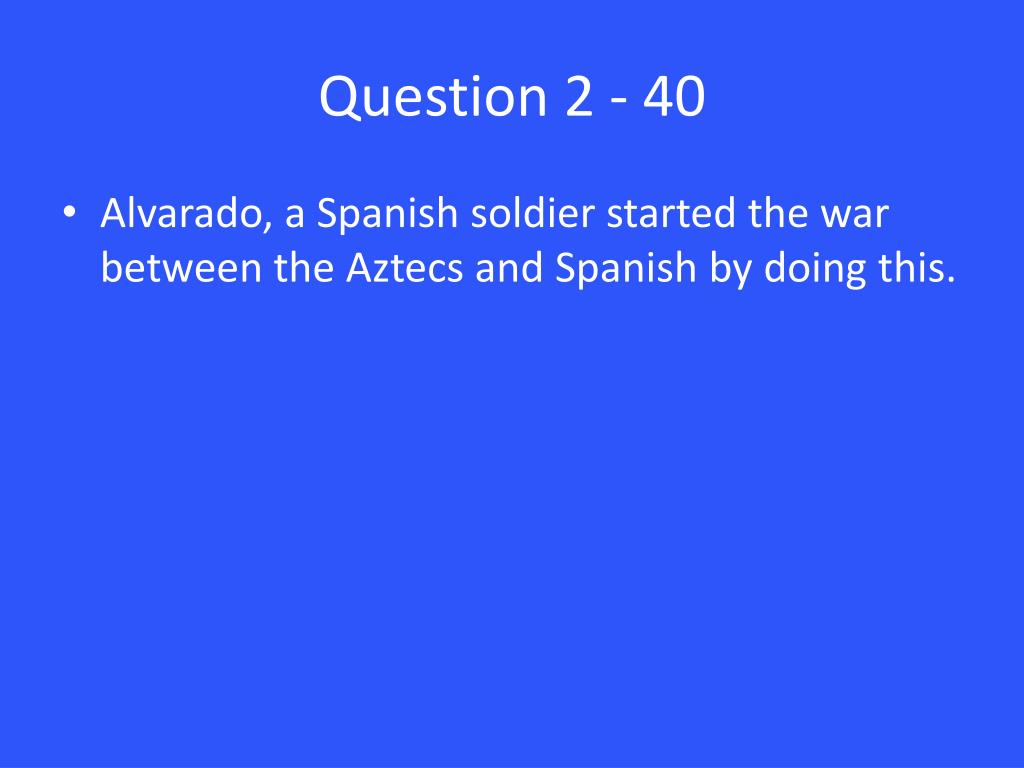 Question 2 - 40

• Alvarado, a Spanish soldier started the war between the Aztecs and Spanish by doing this.